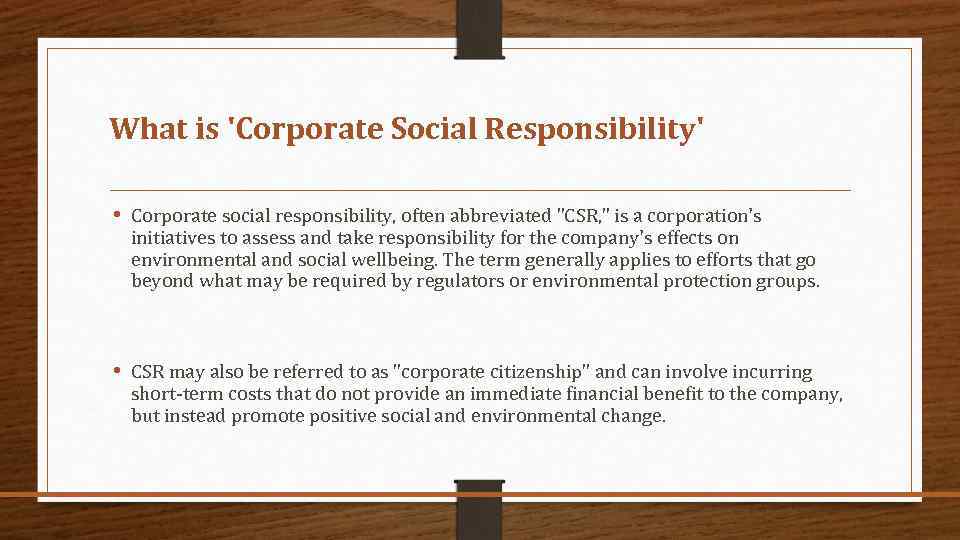 What is 'Corporate Social Responsibility'

• Corporate social responsibility, often abbreviated "CSR," is a corporation's initiatives to assess and take responsibility for the company's effects on environmental and social wellbeing. The term generally applies to efforts that go beyond what may be required by regulators or environmental protection groups.

• CSR may also be referred to as "corporate citizenship" and can involve incurring short-term costs that do not provide an immediate financial benefit to the company, but instead promote positive social and environmental change.